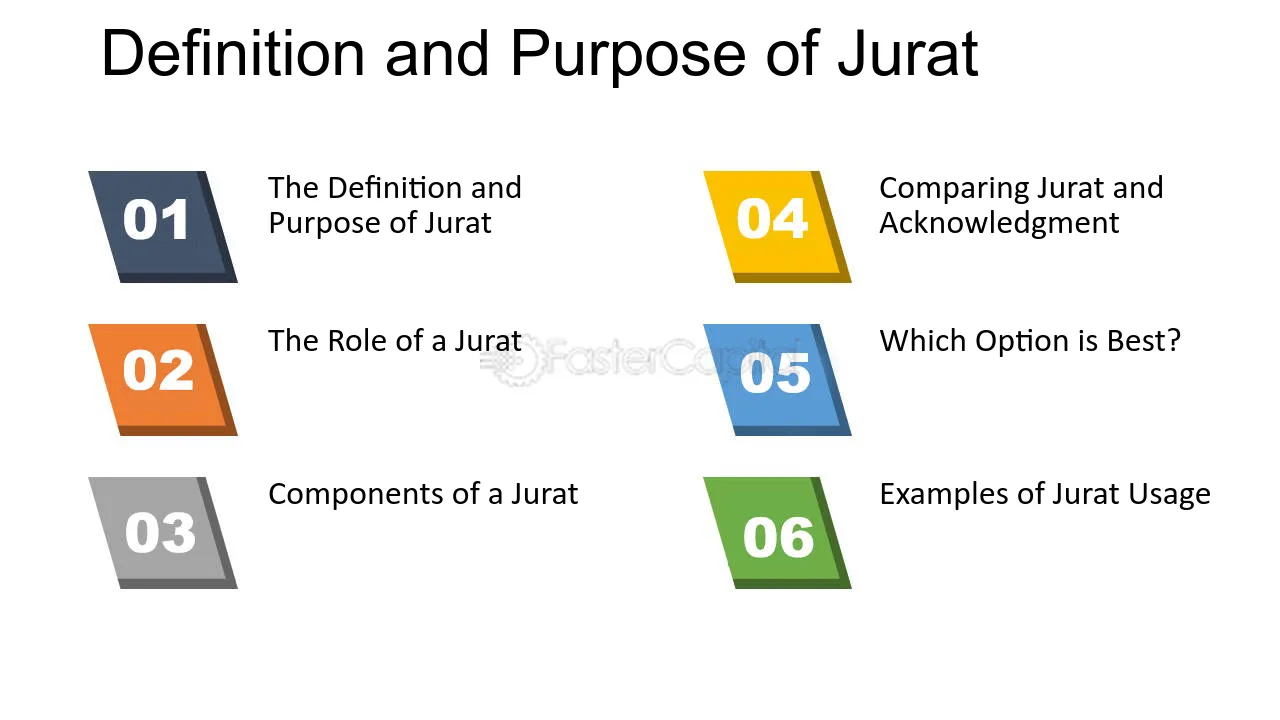 Definition and Purpose of Jurat

01 The Definition and Purpose of Jurat

02 The Role of a Jurat

03 Components of a Jurat

04 Comparing Jurat and Acknowledgment

05 Which Option is Best?

06 Examples of Jurat Usage

FasterCapital